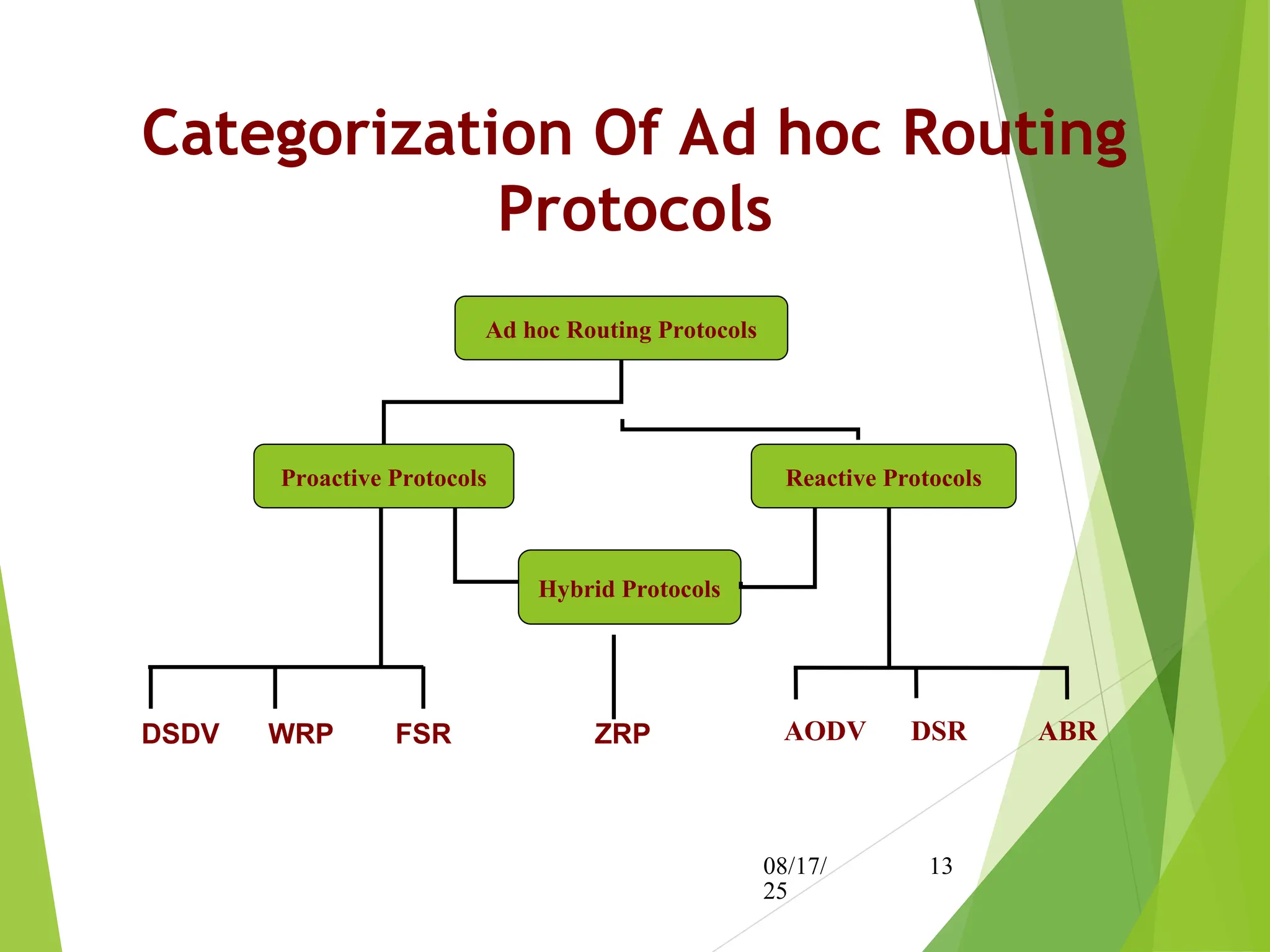 Categorization Of Ad hoc Routing Protocols

Ad hoc Routing Protocols

Proactive Protocols

Reactive Protocols

Hybrid Protocols

DSDV

WRP

FSR

ZRP

AODV

DSR

ABR

08/17/25

13